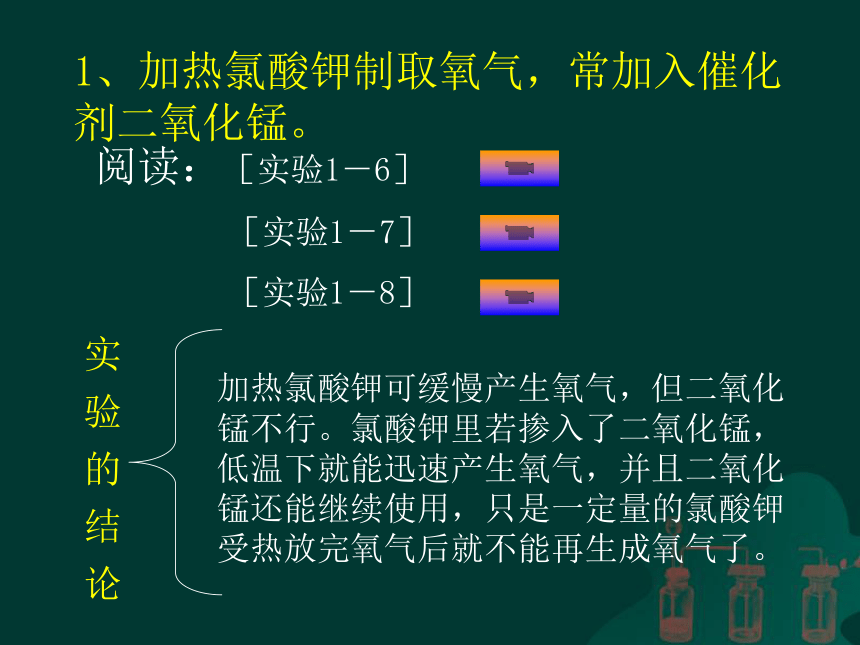 1、加热氯酸钾制取氧气，常加入催化剂二氧化锰。

阅读：［实验1－6］

［实验1－7］

［实验1－8］

实验的结论

加热氯酸钾可缓慢产生氧气，但二氧化锰不行。氯酸钾里若掺入了二氧化锰，低温下就能迅速产生氧气，并且二氧化锰还能继续使用，只是一定量的氯酸钾受热放完氧气后就不能再生成氧气了。